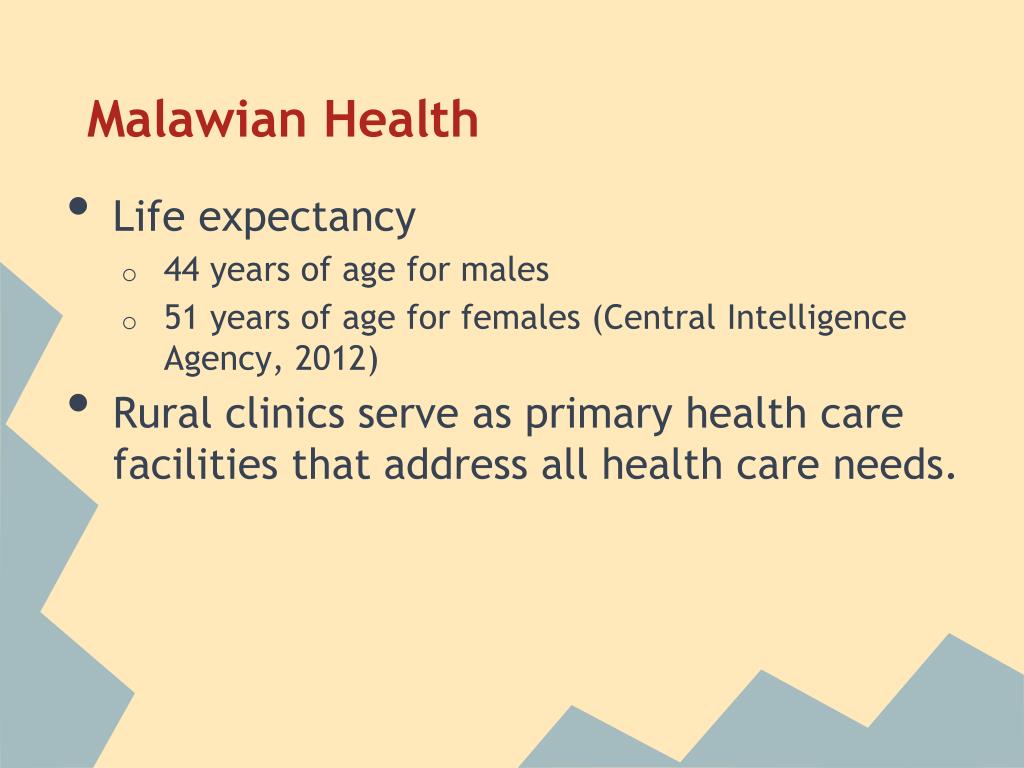 Malawian Health

• Life expectancy
  o 44 years of age for males
  o 51 years of age for females (Central Intelligence Agency, 2012)
• Rural clinics serve as primary health care facilities that address all health care needs.